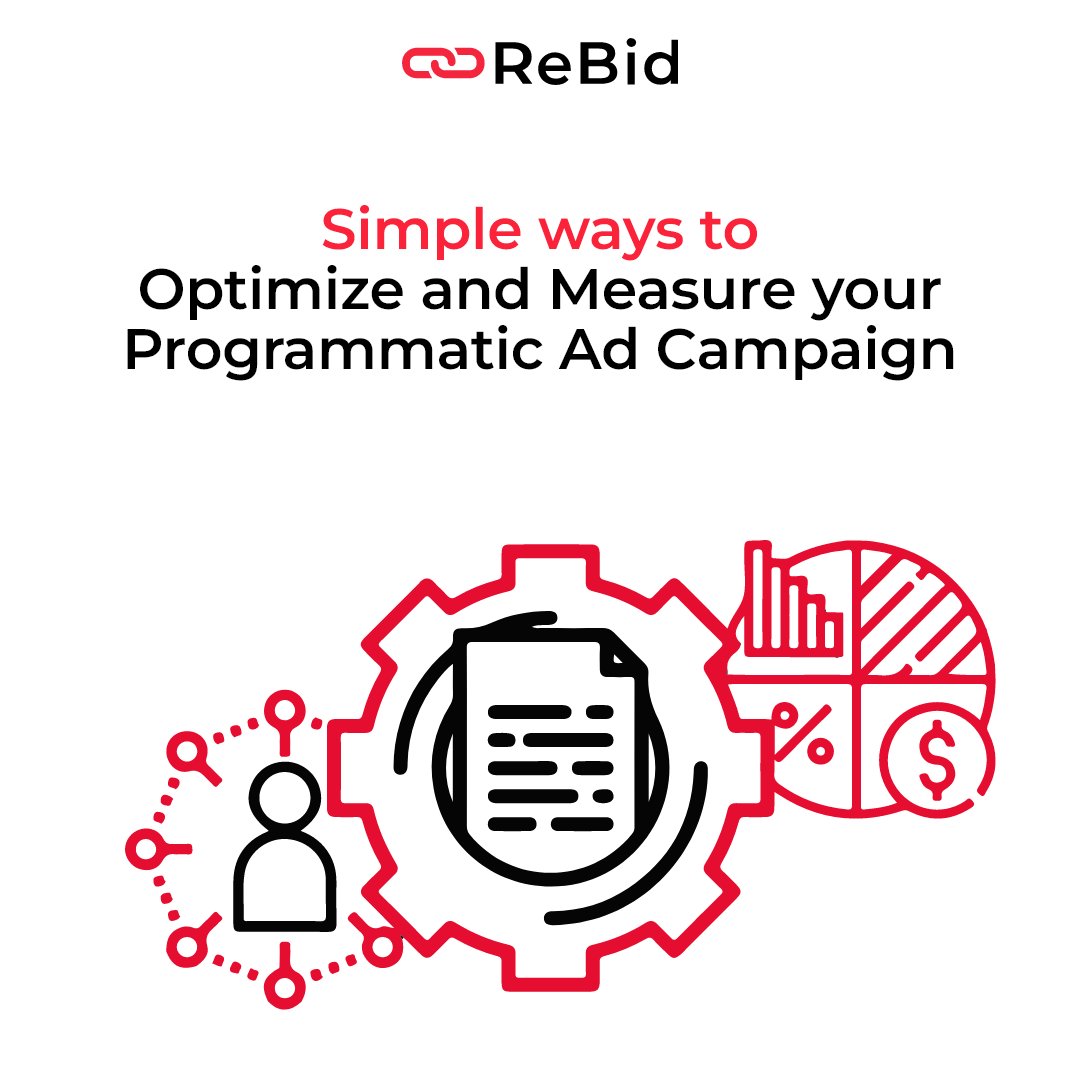 ReBid

Simple ways to
Optimize and Measure your
Programmatic Ad Campaign

%

$